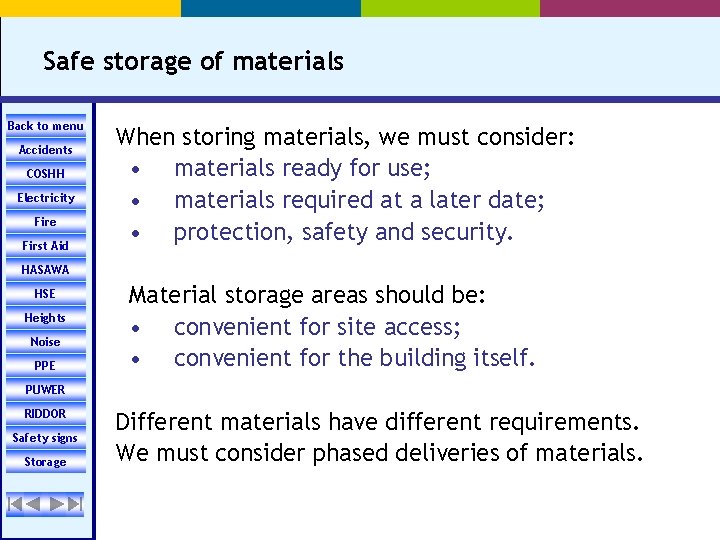 Safe storage of materials

Back to menu
Accidents
COSHH
Electricity
Fire
First Aid
HASAWA
HSE
Heights
Noise
PPE
PUWER
RIDDOR
Safety signs
Storage

When storing materials, we must consider:
• materials ready for use;
• materials required at a later date;
• protection, safety and security.

Material storage areas should be:
• convenient for site access;
• convenient for the building itself.

Different materials have different requirements.
We must consider phased deliveries of materials.